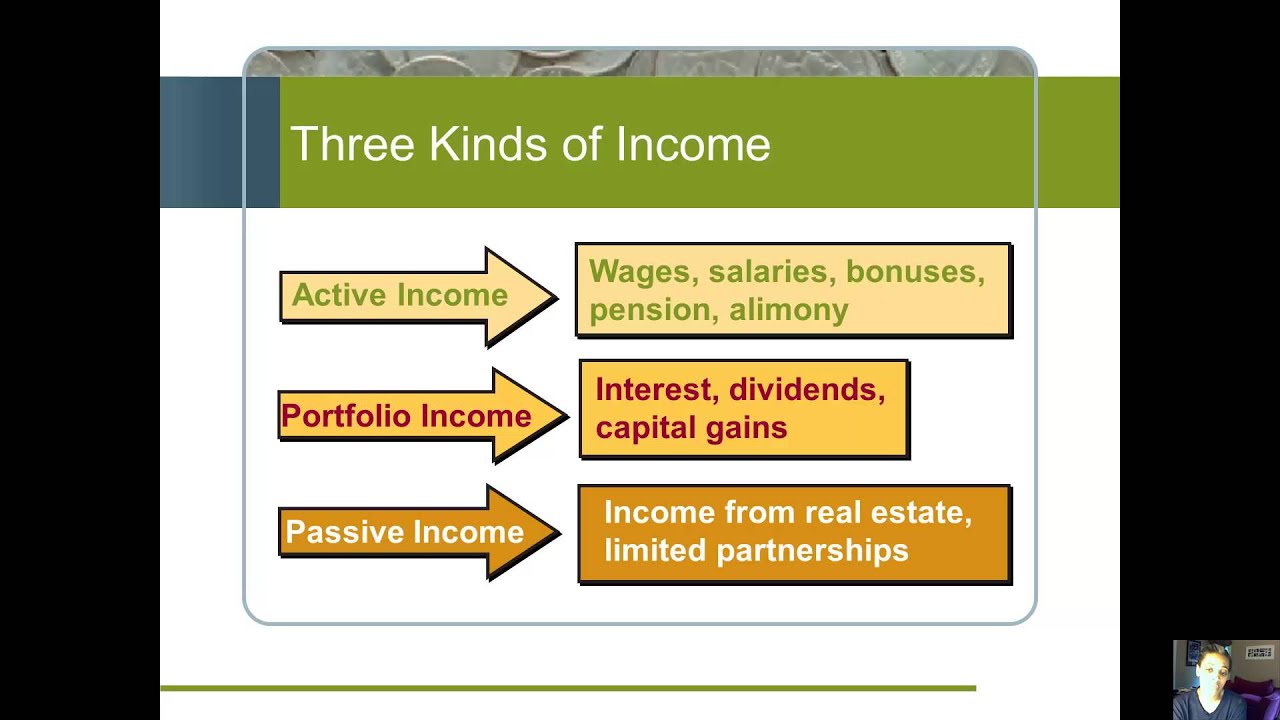 Three Kinds of Income

Active Income

Wages, salaries, bonuses, pension, alimony

Portfolio Income

Interest, dividends, capital gains

Passive Income

Income from real estate, limited partnerships